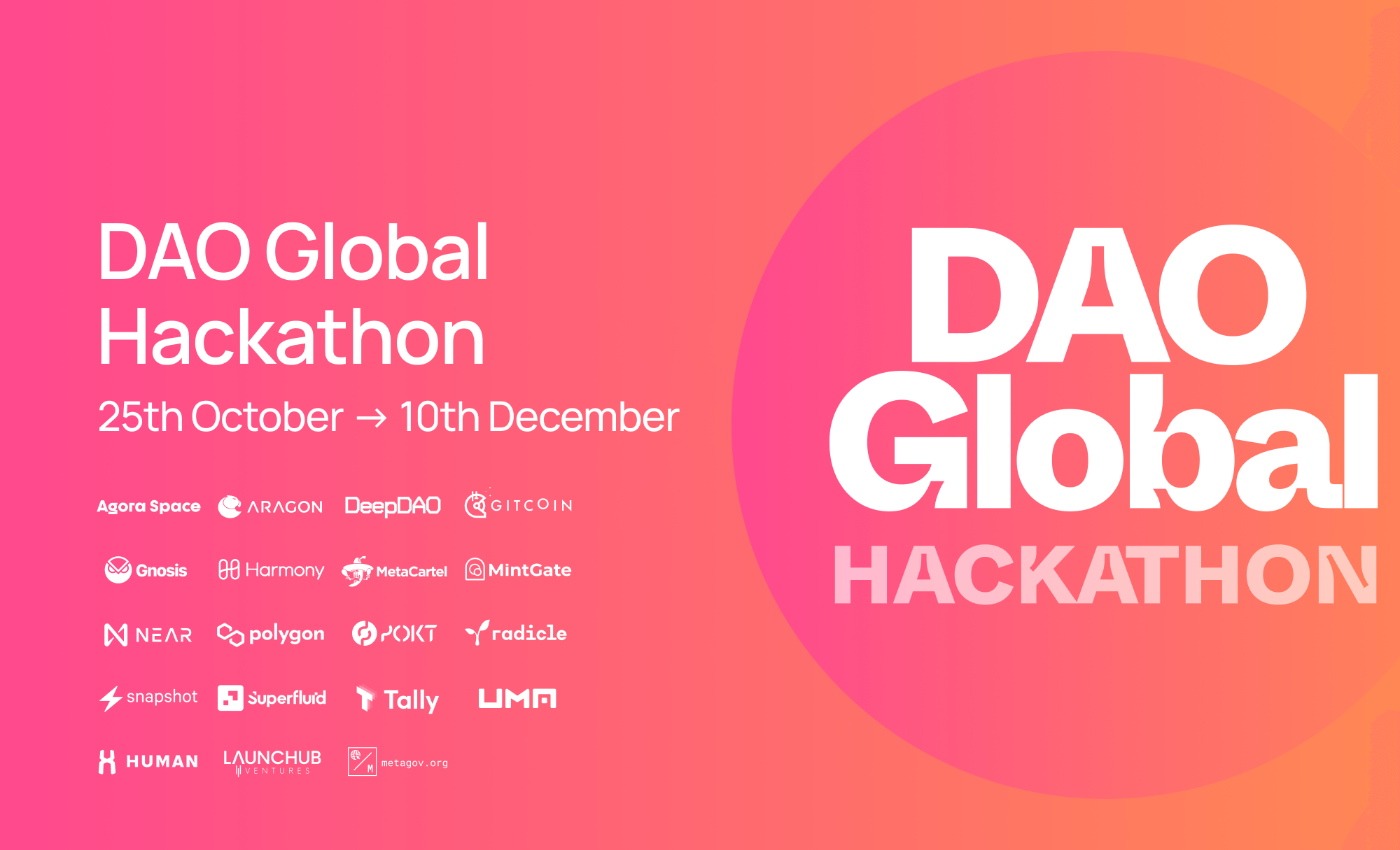 DAO Global Hackathon

25th October → 10th December

Agora Space ARAGON DeepDAO GITCOIN

Gnosis Harmony MetaCartel MintGate

NEAR polygon POKT radicle

snapshot Superfluid Tally UMA

HUMAN LAUNCHUB VENTURES metagov.org

DAO Global HACKATHON